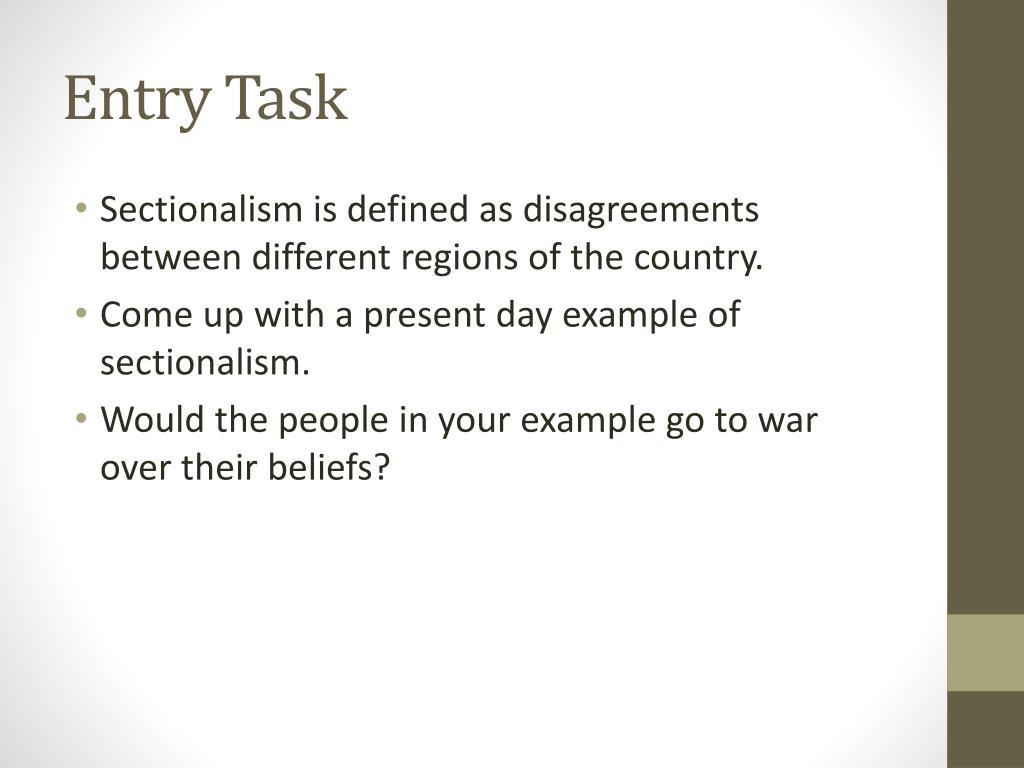 Entry Task

• Sectionalism is defined as disagreements between different regions of the country.
• Come up with a present day example of sectionalism.
• Would the people in your example go to war over their beliefs?